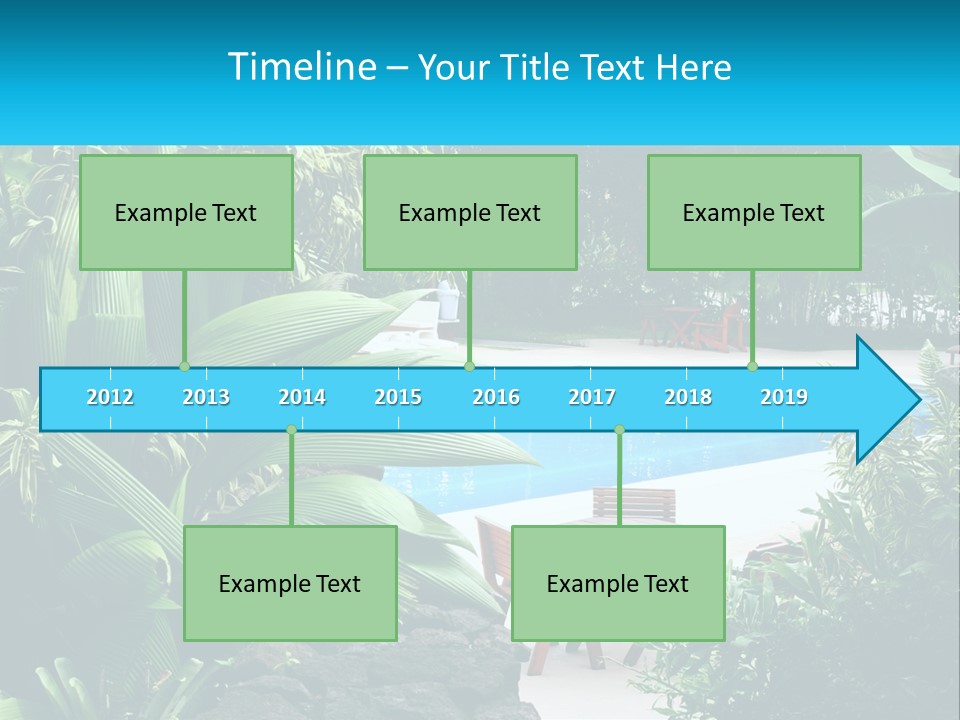 Timeline – Your Title Text Here

Example Text

Example Text

Example Text

2012 2013 2014 2015 2016 2017 2018 2019

Example Text

Example Text